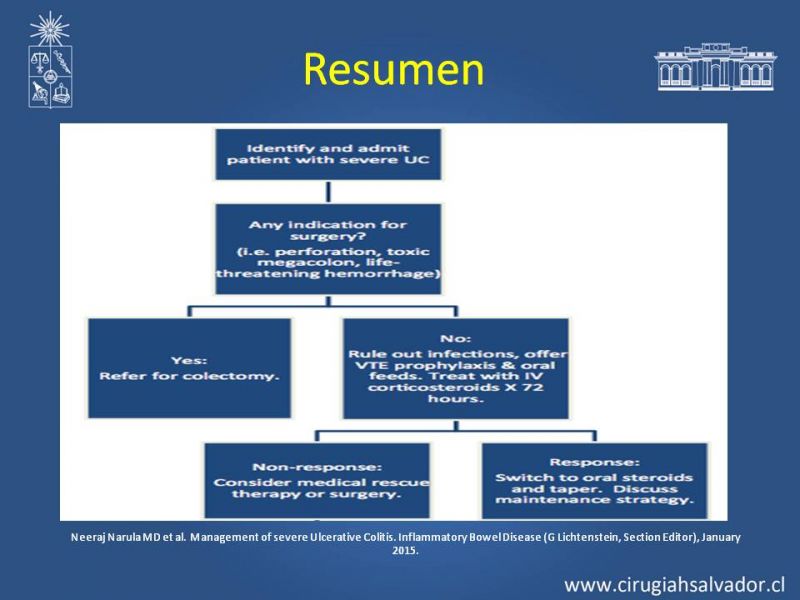 Resumen

Identify and admit patient with severe UC

Any indication for surgery?
(i.e. perforation, toxic megacolon, life-threatening hemorrhage)

Yes:
Refer for colectomy.

No:
Rule out infections, offer VTE prophylaxis & oral feeds. Treat with IV corticosteroids X 72 hours.

Non-response:
Consider medical rescue therapy or surgery.

Response:
Switch to oral steroids and taper. Discuss maintenance strategy.

Neeraj Narula MD et al. Management of severe Ulcerative Colitis. Inflammatory Bowel Disease (G Lichtenstein, Section Editor), January 2015.

www.cirugiahsalvador.cl